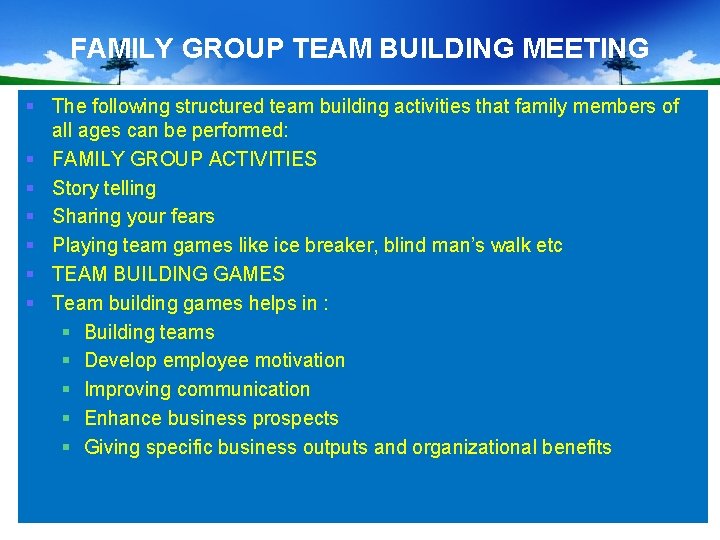 FAMILY GROUP TEAM BUILDING MEETING

- The following structured team building activities that family members of all ages can be performed:
- FAMILY GROUP ACTIVITIES
- Story telling
- Sharing your fears
- Playing team games like ice breaker, blind man's walk etc
- TEAM BUILDING GAMES
- Team building games helps in :
  - Building teams
  - Develop employee motivation
  - Improving communication
  - Enhance business prospects
  - Giving specific business outputs and organizational benefits